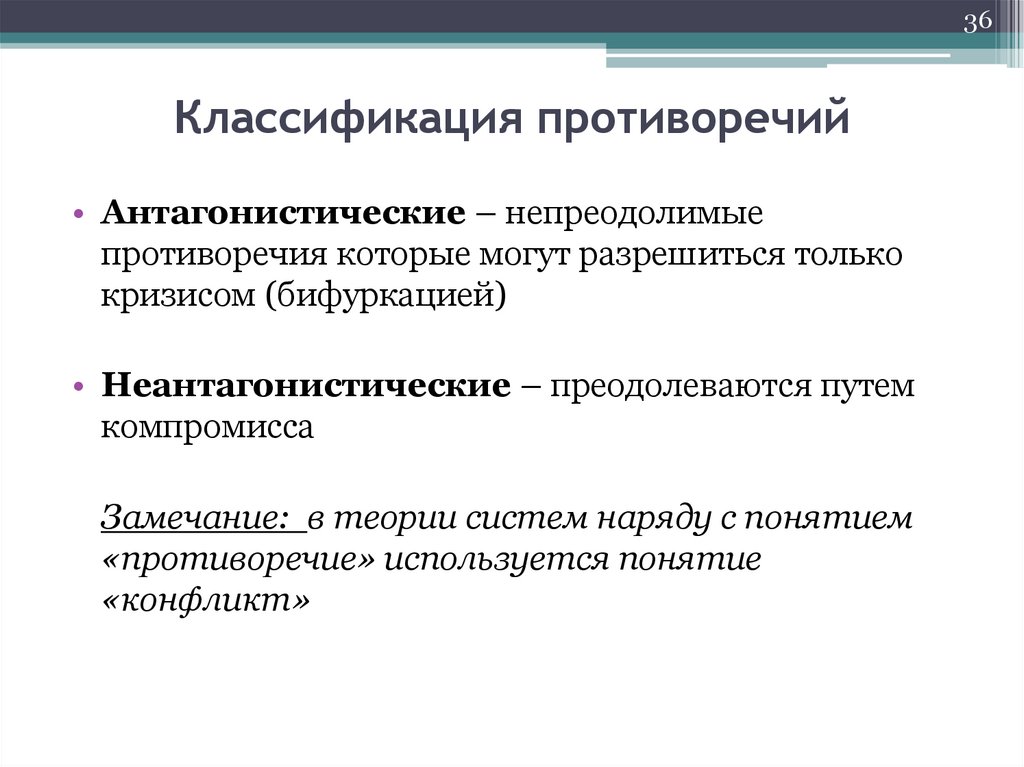 36

Классификация противоречий

• Антагонистические – непреодолимые противоречия которые могут разрешиться только кризисом (бифуркацией)

• Неантагонистические – преодолеваются путем компромисса

Замечание: в теории систем наряду с понятием «противоречие» используется понятие «конфликт»